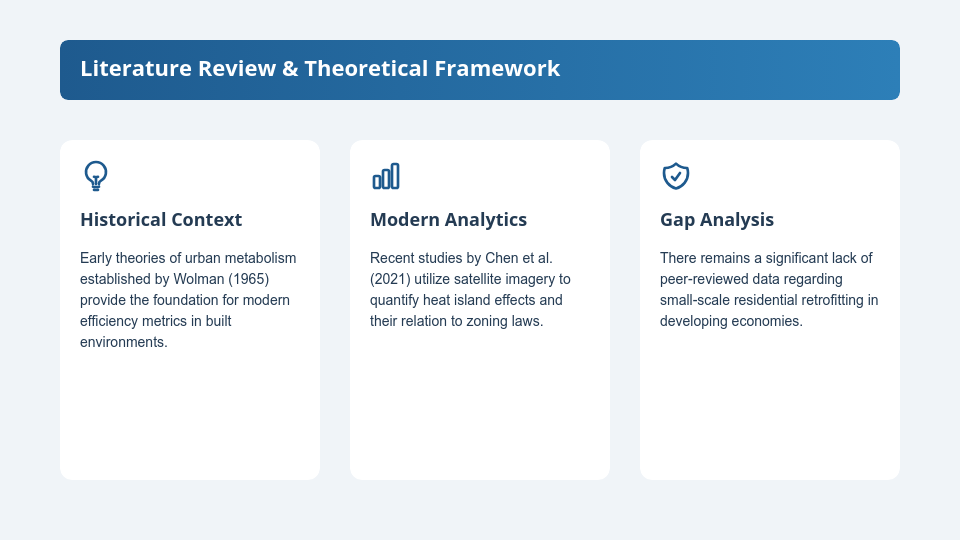 Literature Review & Theoretical Framework

Historical Context

Early theories of urban metabolism established by Wolman (1965) provide the foundation for modern efficiency metrics in built environments.

Modern Analytics

Recent studies by Chen et al. (2021) utilize satellite imagery to quantify heat island effects and their relation to zoning laws.

Gap Analysis

There remains a significant lack of peer-reviewed data regarding small-scale residential retrofitting in developing economies.